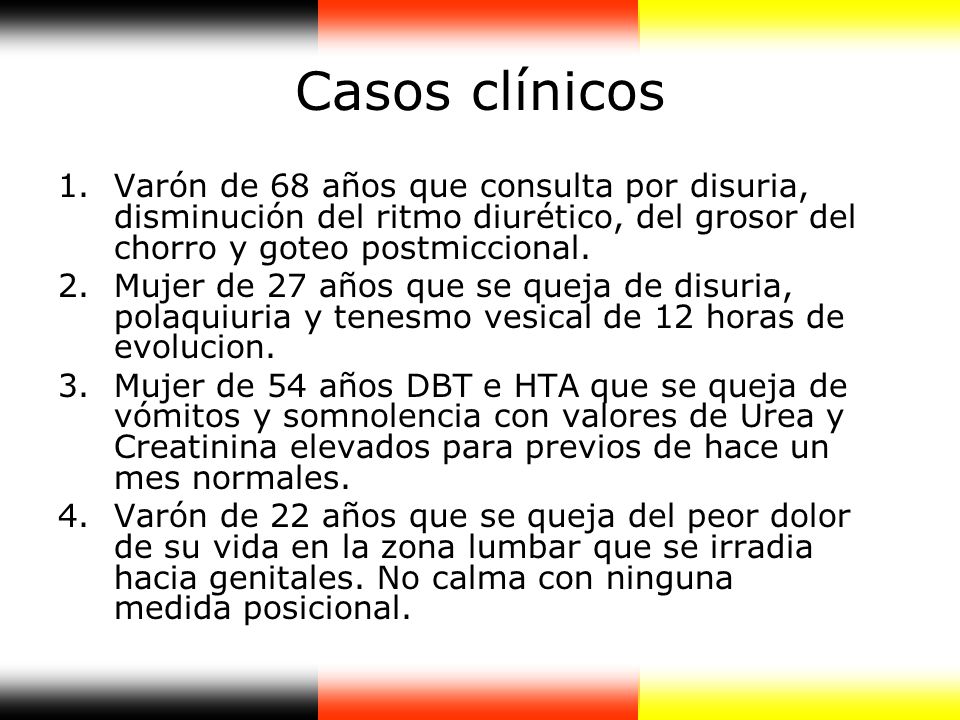 Casos clínicos

1. Varón de 68 años que consulta por disuria, disminución del ritmo diurético, del grosor del chorro y goteo postmiccional.
2. Mujer de 27 años que se queja de disuria, polaquiuria y tenesmo vesical de 12 horas de evolucion.
3. Mujer de 54 años DBT e HTA que se queja de vómitos y somnolencia con valores de Urea y Creatinina elevados para previos de hace un mes normales.
4. Varón de 22 años que se queja del peor dolor de su vida en la zona lumbar que se irradia hacia genitales. No calma con ninguna medida posicional.